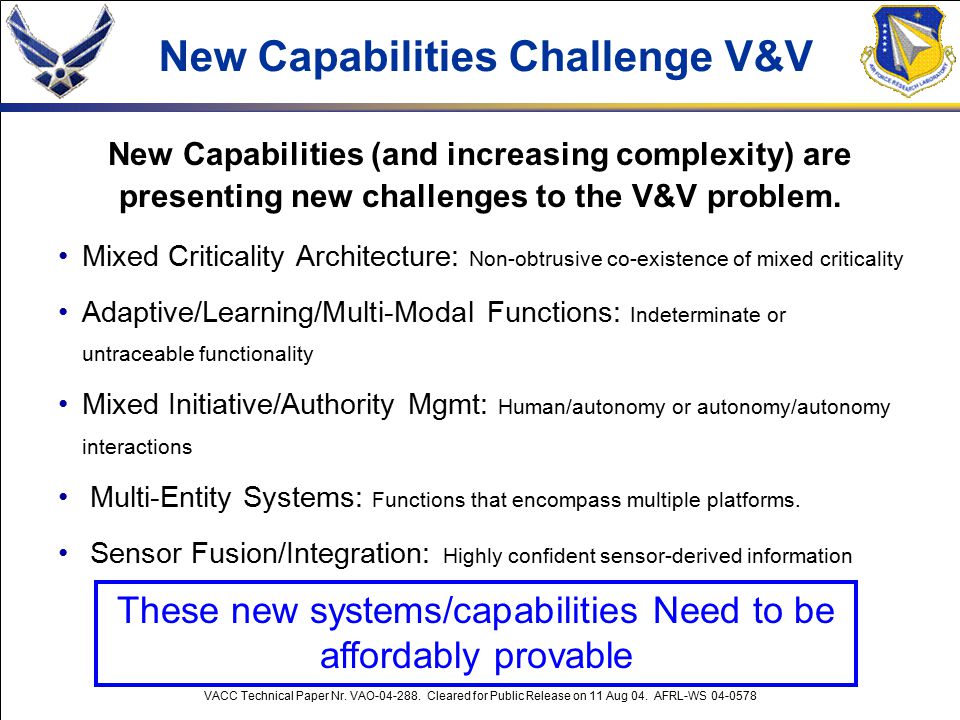 New Capabilities Challenge V&V

AIR FORCE RESEARCH LABORATORY

New Capabilities (and increasing complexity) are presenting new challenges to the V&V problem.

• Mixed Criticality Architecture: Non-obtrusive co-existence of mixed criticality

• Adaptive/Learning/Multi-Modal Functions: Indeterminate or untraceable functionality

• Mixed Initiative/Authority Mgmt: Human/autonomy or autonomy/autonomy interactions

• Multi-Entity Systems: Functions that encompass multiple platforms.

• Sensor Fusion/Integration: Highly confident sensor-derived information

These new systems/capabilities Need to be affordably provable

VACC Technical Paper Nr. VAO-04-288. Cleared for Public Release on 11 Aug 04. AFRL-WS 04-0578